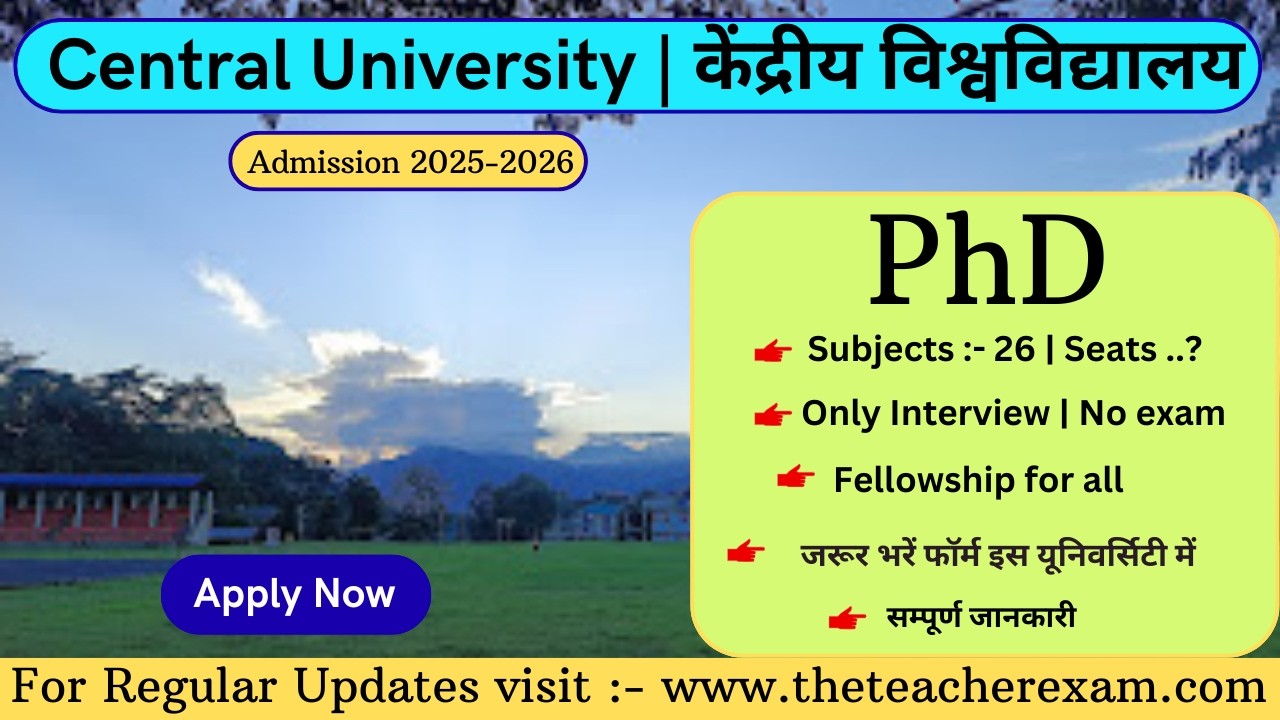 Central University | केंद्रीय विश्वविद्यालय

Admission 2025-2026

PhD

Subjects :- 26 | Seats ..?

Only Interview | No exam

Fellowship for all

जरूर भरें फॉर्म इस यूनिवर्सिटी में

सम्पूर्ण जानकारी

Apply Now

For Regular Updates visit :- www.theteacherexam.com